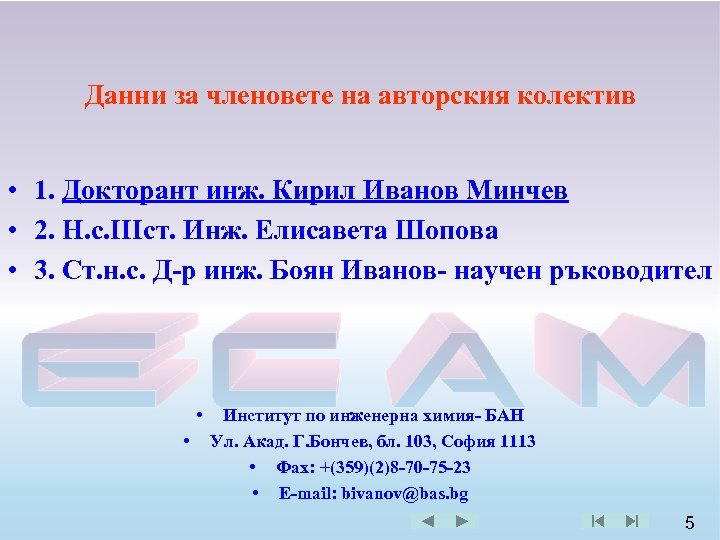 Данни за членовете на авторския колектив

• 1. Докторант инж. Кирил Иванов Минчев
• 2. Н.с.IIIст. Инж. Елисавета Шопова
• 3. Ст.н.с. Д-р инж. Боян Иванов- научен ръководител

ECAM

• Институт по инженерна химия- БАН
• Ул. Акад. Г.Бончев, бл. 103, София 1113
• Фах: +(359)(2)8-70-75-23
• E-mail: bivanov@bas.bg

5